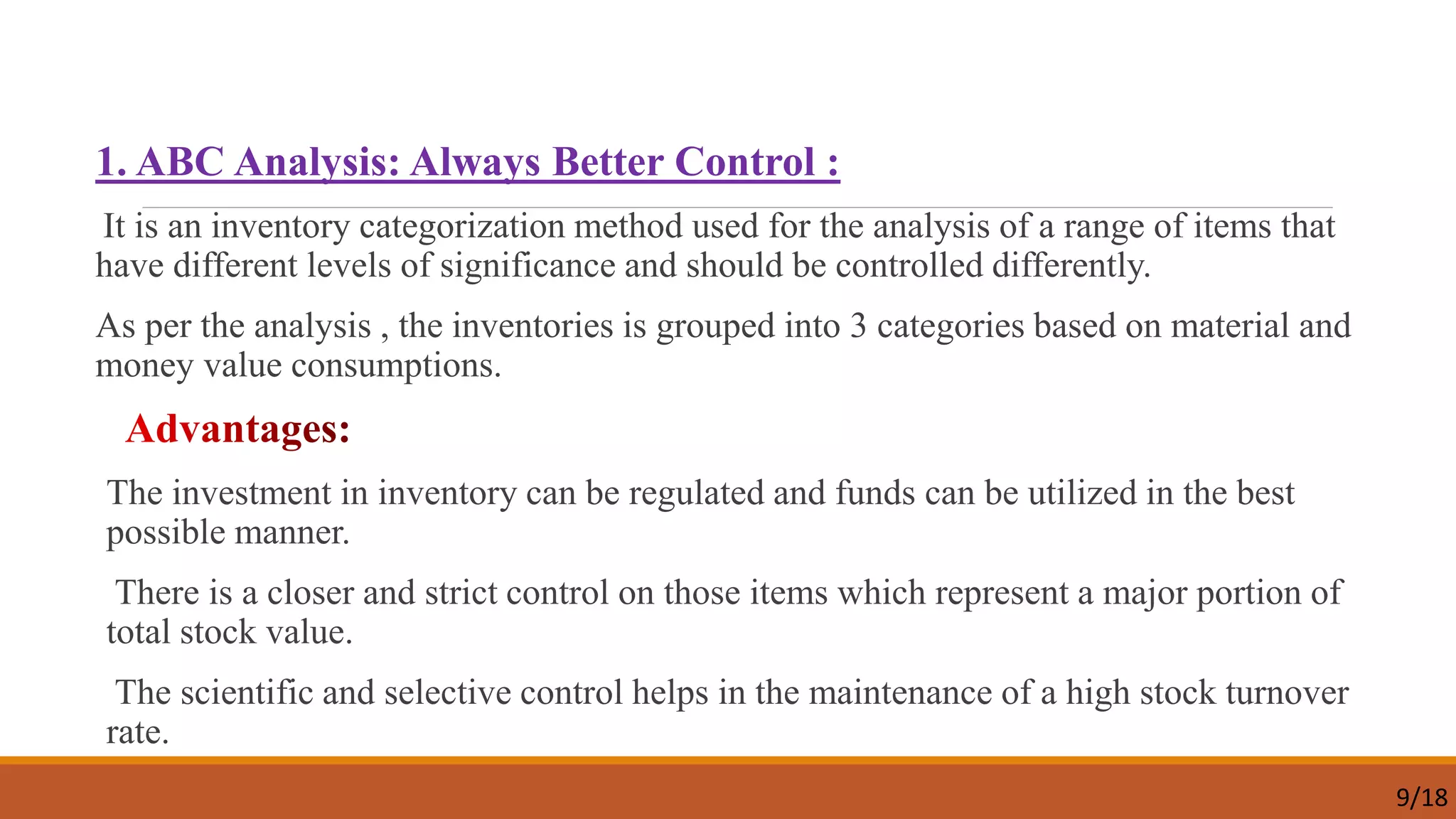 1. ABC Analysis: Always Better Control :

It is an inventory categorization method used for the analysis of a range of items that have different levels of significance and should be controlled differently.

As per the analysis , the inventories is grouped into 3 categories based on material and money value consumptions.

Advantages:

The investment in inventory can be regulated and funds can be utilized in the best possible manner.

There is a closer and strict control on those items which represent a major portion of total stock value.

The scientific and selective control helps in the maintenance of a high stock turnover rate.

9/18